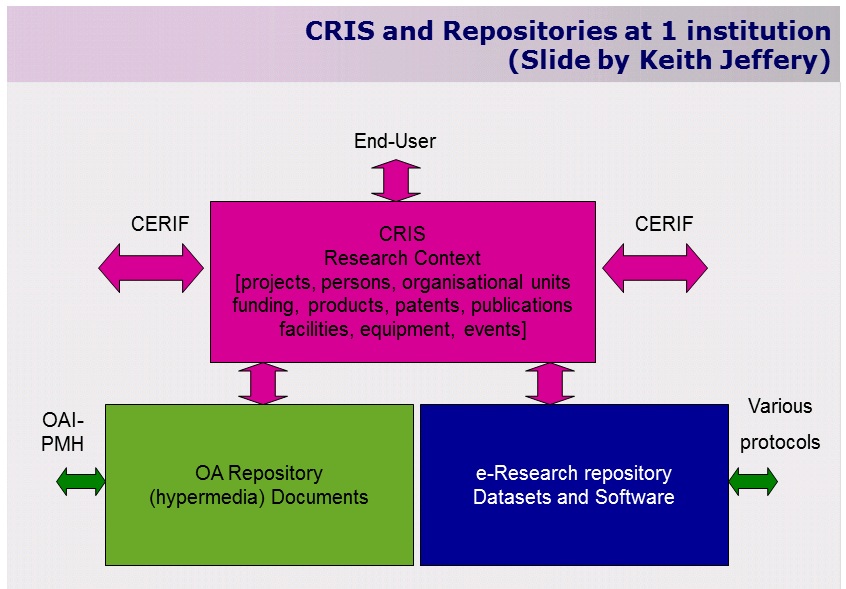 CRIS and Repositories at 1 institution
(Slide by Keith Jeffery)

End-User

CERIF

CRIS
Research Context
[projects, persons, organisational units funding, products, patents, publications facilities, equipment, events]

CERIF

OAI-PMH

OA Repository
(hypermedia) Documents

e-Research repository
Datasets and Software

Various protocols